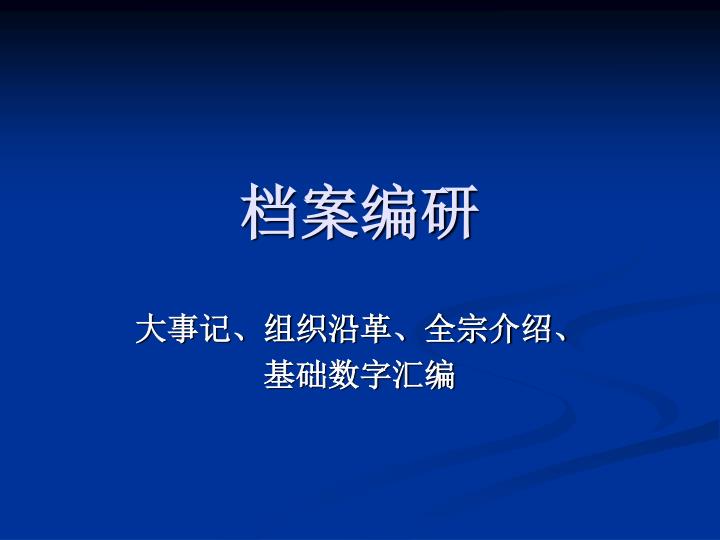 档案编研

大事记、组织沿革、全宗介绍、基础数字汇编